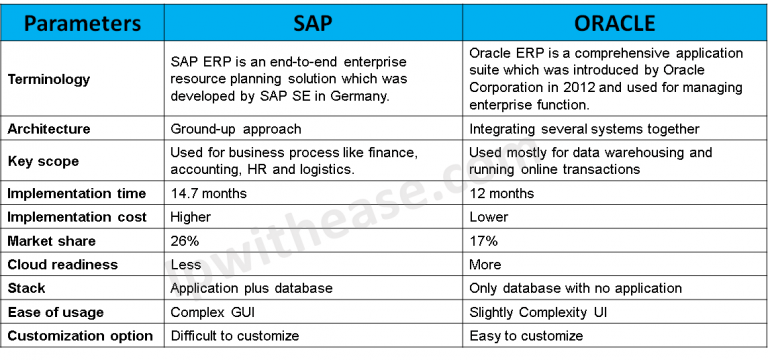 | Parameters | SAP | ORACLE |
|---|---|---|
| Terminology | SAP ERP is an end-to-end enterprise resource planning solution which was developed by SAP SE in Germany. | Oracle ERP is a comprehensive application suite which was introduced by Oracle Corporation in 2012 and used for managing enterprise function. |
| Architecture | Ground-up approach | Integrating several systems together |
| Key scope | Used for business process like finance, accounting, HR and logistics. | Used mostly for data warehousing and running online transactions |
| Implementation time | 14.7 months | 12 months |
| Implementation cost | Higher | Lower |
| Market share | 26% | 17% |
| Cloud readiness | Less | More |
| Stack | Application plus database | Only database with no application |
| Ease of usage | Complex GUI | Slightly Complexity UI |
| Customization option | Difficult to customize | Easy to customize |

ipwithease.com